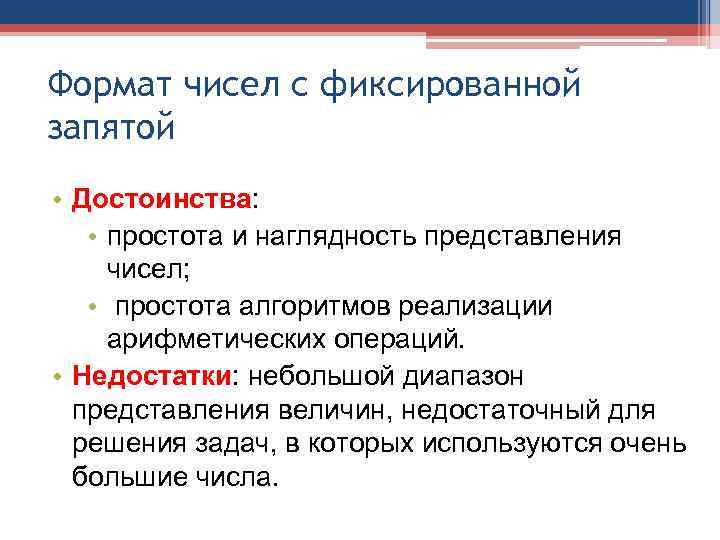 Формат чисел с фиксированной запятой

• Достоинства:
  • простота и наглядность представления чисел;
  • простота алгоритмов реализации арифметических операций.
• Недостатки: небольшой диапазон представления величин, недостаточный для решения задач, в которых используются очень большие числа.